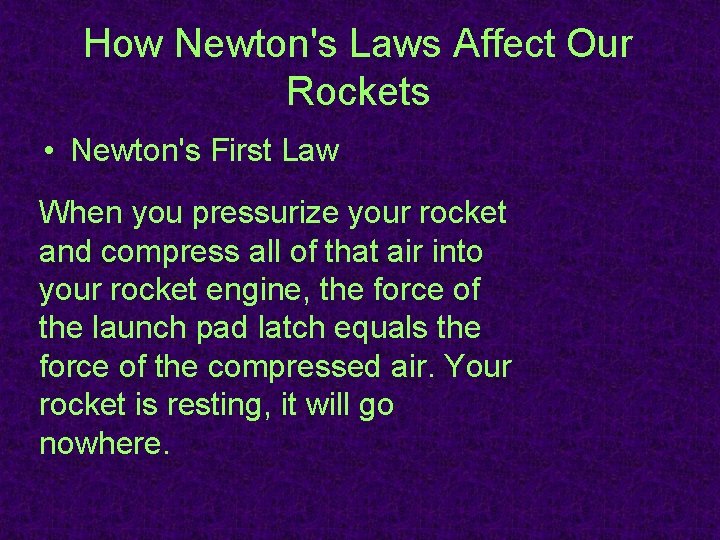 How Newton's Laws Affect Our Rockets

• Newton's First Law

When you pressurize your rocket and compress all of that air into your rocket engine, the force of the launch pad latch equals the force of the compressed air. Your rocket is resting, it will go nowhere.